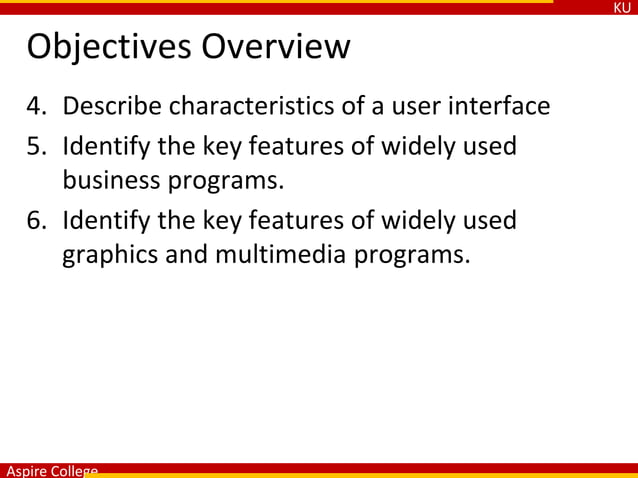 KU

Objectives Overview

4. Describe characteristics of a user interface
5. Identify the key features of widely used business programs.
6. Identify the key features of widely used graphics and multimedia programs.

Aspire College